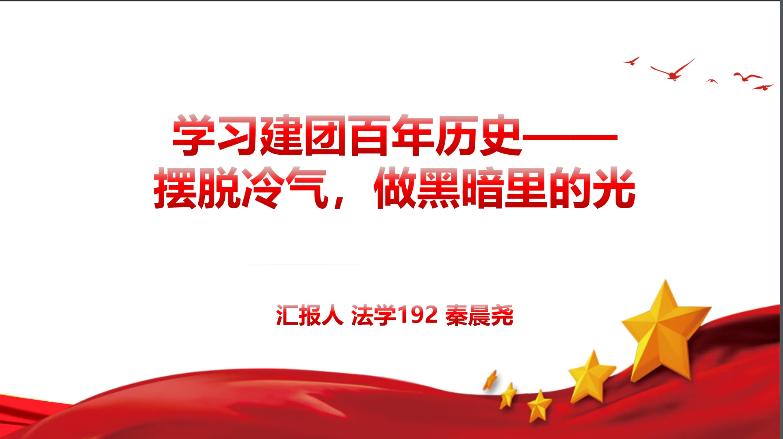 学习建团百年历史——
摆脱冷气，做黑暗里的光

汇报人 法学192 秦晨尧